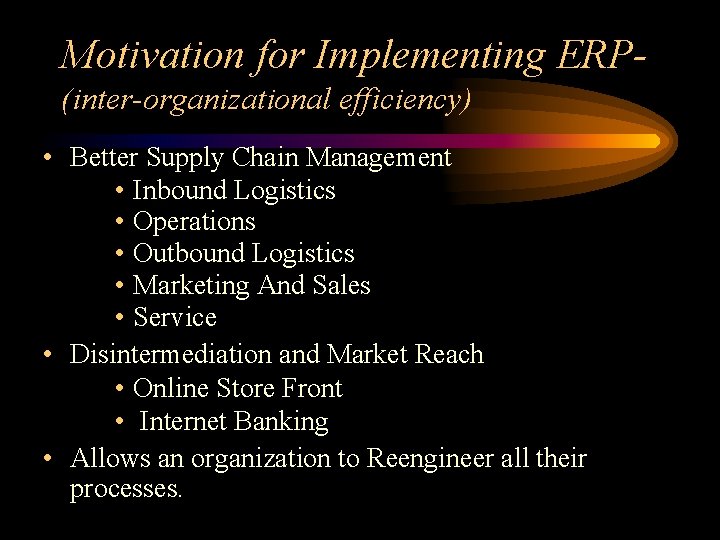 Motivation for Implementing ERP-
(inter-organizational efficiency)

• Better Supply Chain Management
  • Inbound Logistics
  • Operations
  • Outbound Logistics
  • Marketing And Sales
  • Service
• Disintermediation and Market Reach
  • Online Store Front
  • Internet Banking
• Allows an organization to Reengineer all their processes.